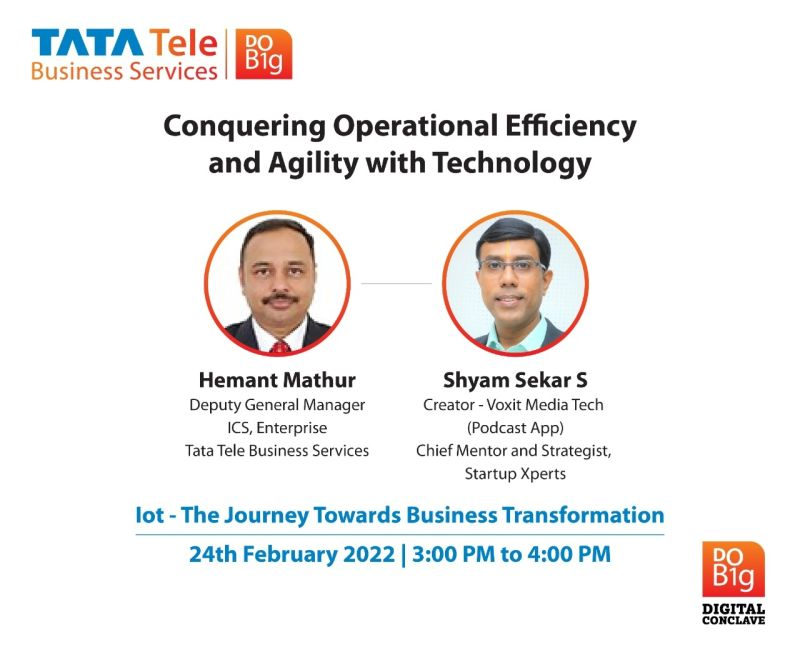 TATA Tele Business Services | DO B1g

Conquering Operational Efficiency and Agility with Technology

Hemant Mathur
Deputy General Manager
ICS, Enterprise
Tata Tele Business Services

Shyam Sekar S
Creator - Voxit Media Tech
(Podcast App)
Chief Mentor and Strategist,
Startup Xperts

Iot - The Journey Towards Business Transformation

24th February 2022 | 3:00 PM to 4:00 PM

DO B1g
DIGITAL CONCLAVE